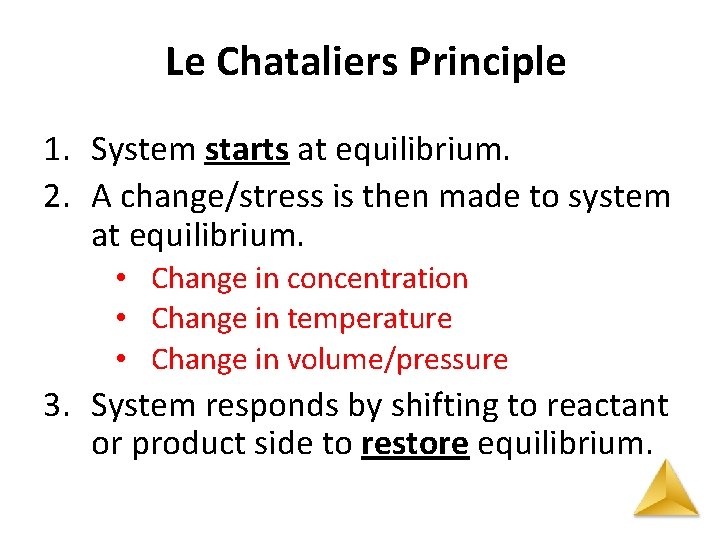 Le Chataliers Principle

1. System starts at equilibrium.
2. A change/stress is then made to system at equilibrium.
   • Change in concentration
   • Change in temperature
   • Change in volume/pressure
3. System responds by shifting to reactant or product side to restore equilibrium.